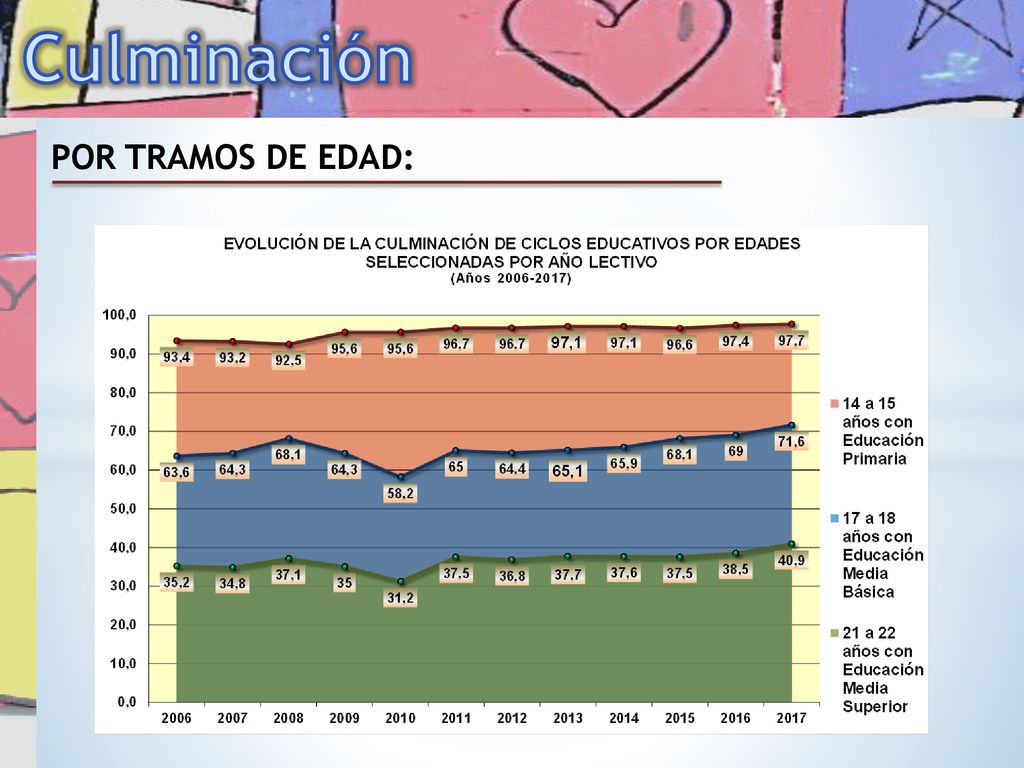 Culminación

POR TRAMOS DE EDAD:

EVOLUCIÓN DE LA CULMINACIÓN DE CICLOS EDUCATIVOS POR EDADES SELECCIONADAS POR AÑO LECTIVO
(Años 2006-2017)

100,0
90,0
80,0
70,0
60,0
50,0
40,0
30,0
20,0
10,0
0,0

93,4 93,2 92,5 95,6 95,6 96,7 96,7 97,1 97,1 96,6 97,4 97,7

63,6 64,3 68,1 64,3 58,2 65 64,4 65,1 65,9 68,1 69 71,6

35,2 34,8 37,1 35 31,2 37,5 36,8 37,7 37,6 37,5 38,5 40,9

2006 2007 2008 2009 2010 2011 2012 2013 2014 2015 2016 2017

14 a 15 años con Educación Primaria
17 a 18 años con Educación Media Básica
21 a 22 años con Educación Media Superior